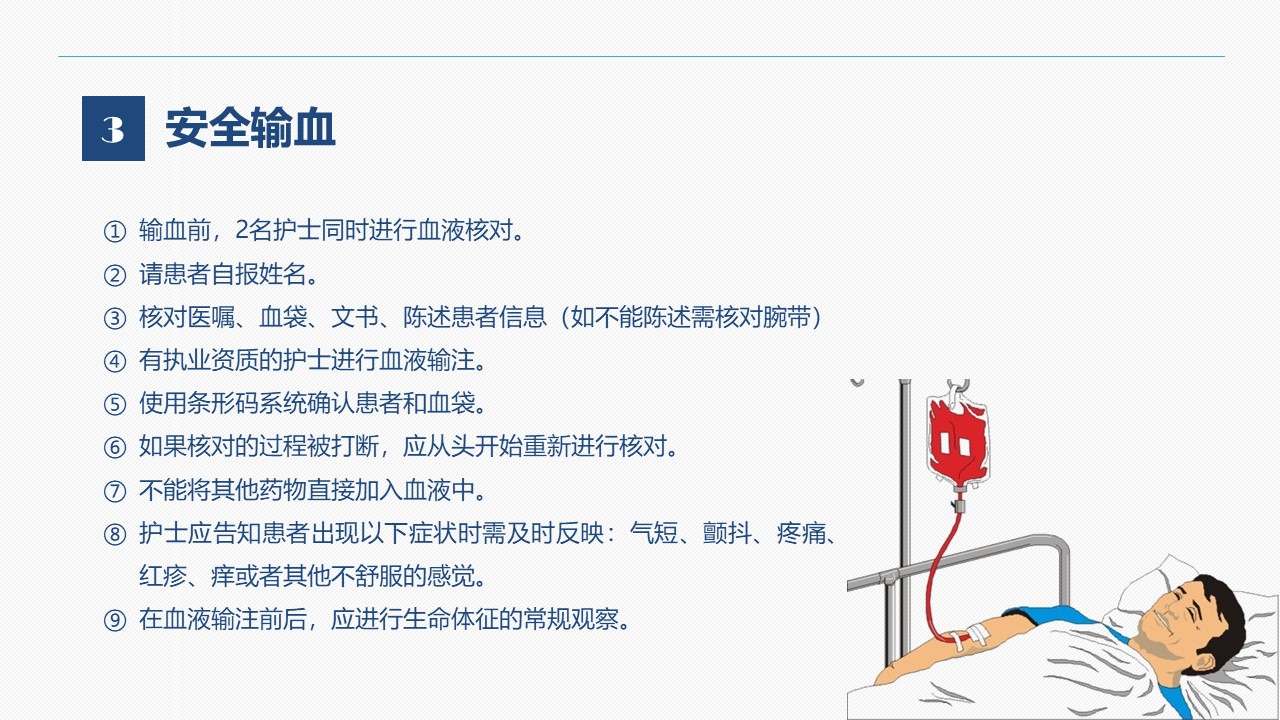 3 安全输血

① 输血前，2名护士同时进行血液核对。
② 请患者自报姓名。
③ 核对医嘱、血袋、文书、陈述患者信息（如不能陈述需核对腕带）
④ 有执业资质的护士进行血液输注。
⑤ 使用条形码系统确认患者和血袋。
⑥ 如果核对的过程被打断，应从头开始重新进行核对。
⑦ 不能将其他药物直接加入血液中。
⑧ 护士应告知患者出现以下症状时需及时反映：气短、颤抖、疼痛、红疹、痒或者其他不舒服的感觉。
⑨ 在血液输注前后，应进行生命体征的常规观察。